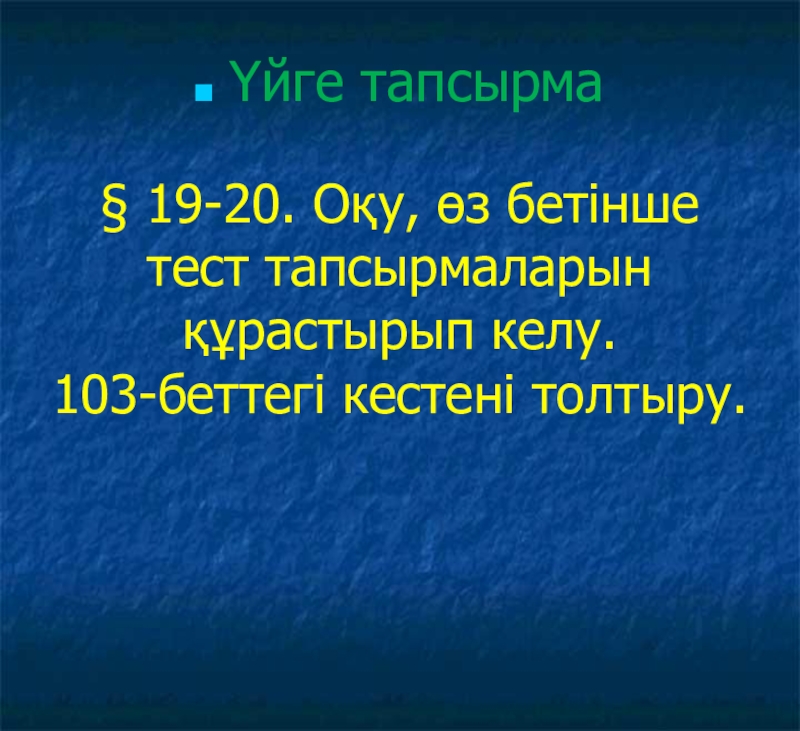 Үйге тапсырма

§ 19-20. Оқу, өз бетінше тест тапсырмаларын құрастырып келу. 103-беттегі кестені толтыру.